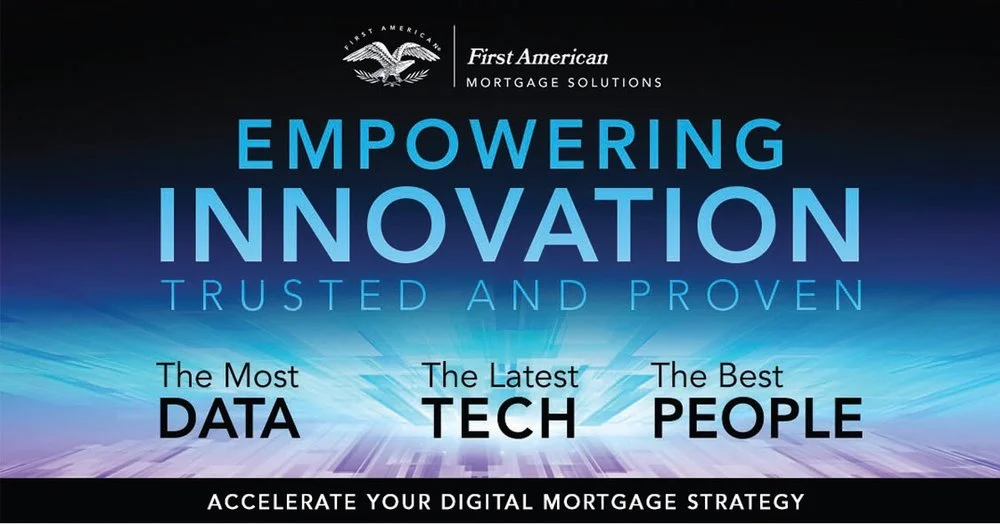 FIRST AMERICAN

First American
MORTGAGE SOLUTIONS

EMPOWERING
INNOVATION
TRUSTED AND PROVEN

The Most
DATA

The Latest
TECH

The Best
PEOPLE

ACCELERATE YOUR DIGITAL MORTGAGE STRATEGY